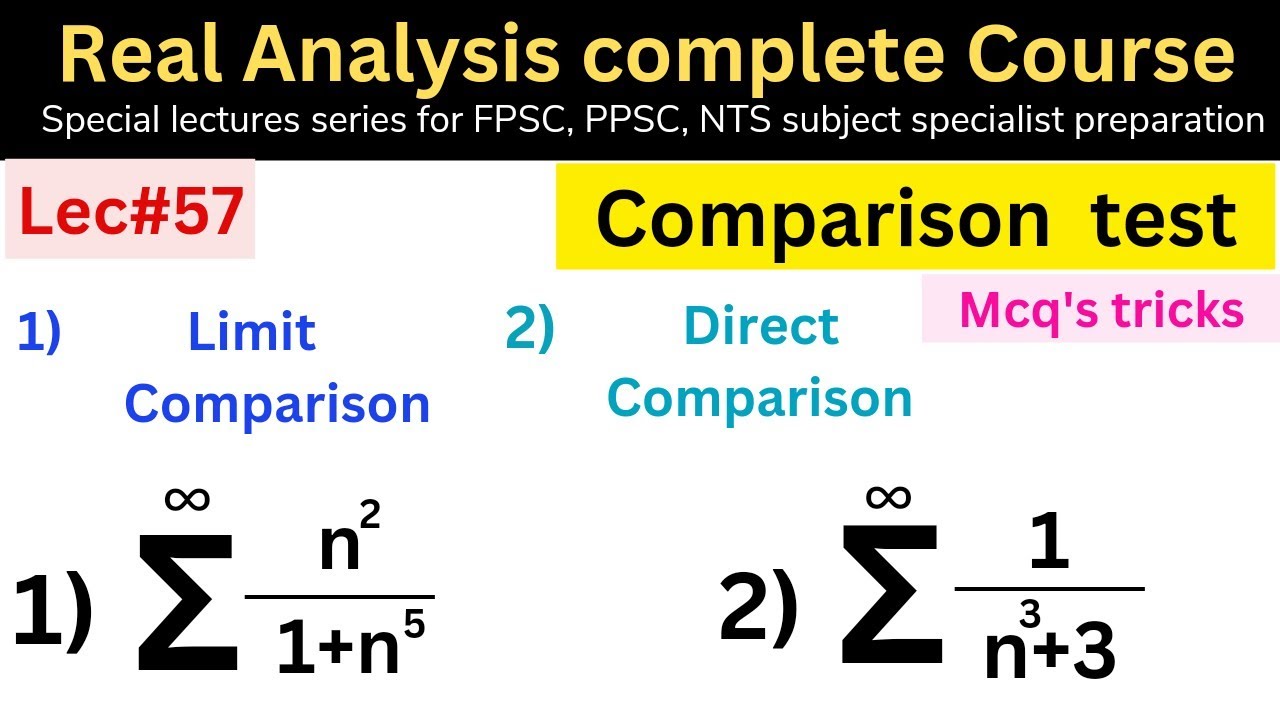 Real Analysis complete Course

Special lectures series for FPSC, PPSC, NTS subject specialist preparation

Lec#57

Comparison test

Mcq's tricks

1) Limit Comparison

2) Direct Comparison

1) $\sum^{\infty} \frac{n^2}{1+n^5}$

2) $\sum^{\infty} \frac{1}{n^3+3}$